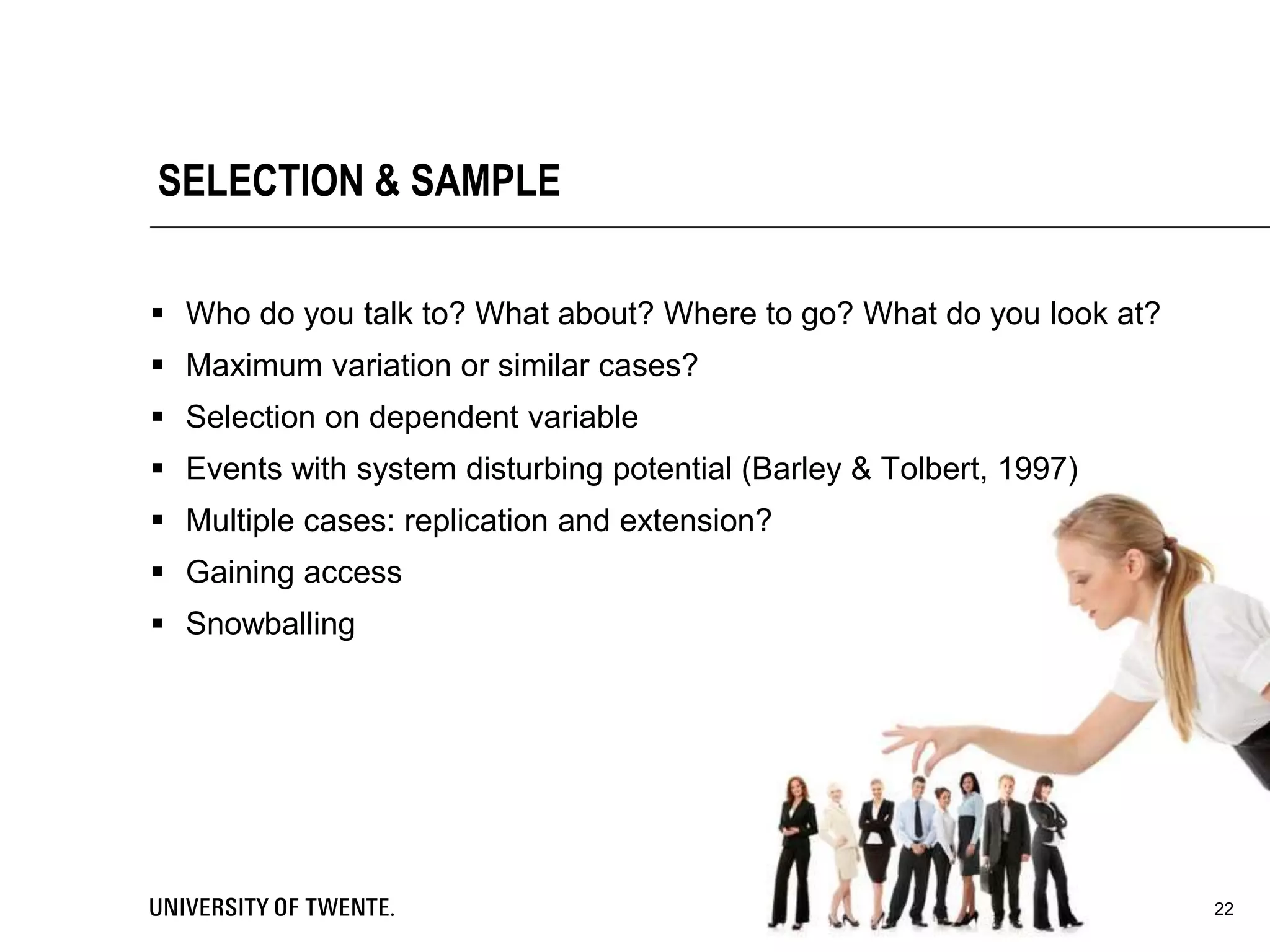 SELECTION & SAMPLE

▪ Who do you talk to? What about? Where to go? What do you look at?
▪ Maximum variation or similar cases?
▪ Selection on dependent variable
▪ Events with system disturbing potential (Barley & Tolbert, 1997)
▪ Multiple cases: replication and extension?
▪ Gaining access
▪ Snowballing

UNIVERSITY OF TWENTE.

22